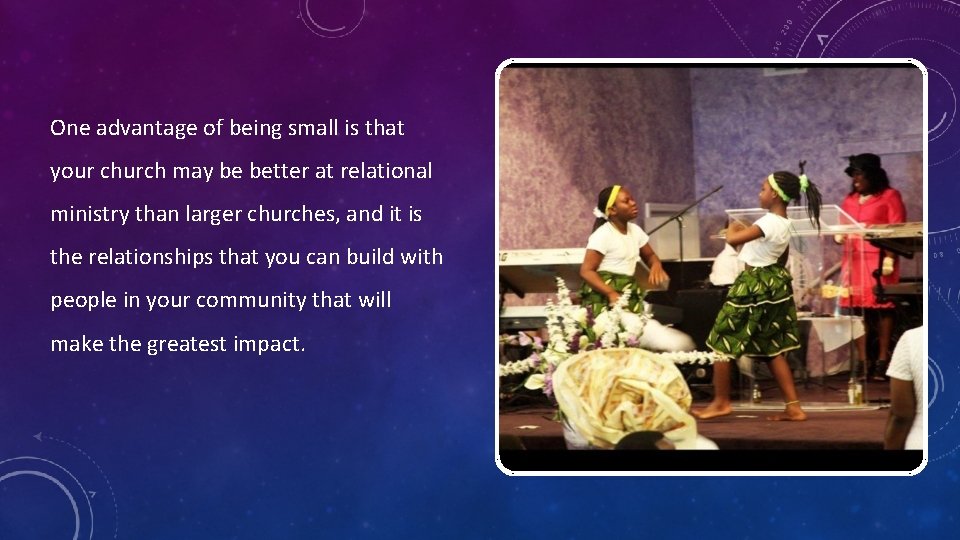 One advantage of being small is that your church may be better at relational ministry than larger churches, and it is the relationships that you can build with people in your community that will make the greatest impact.